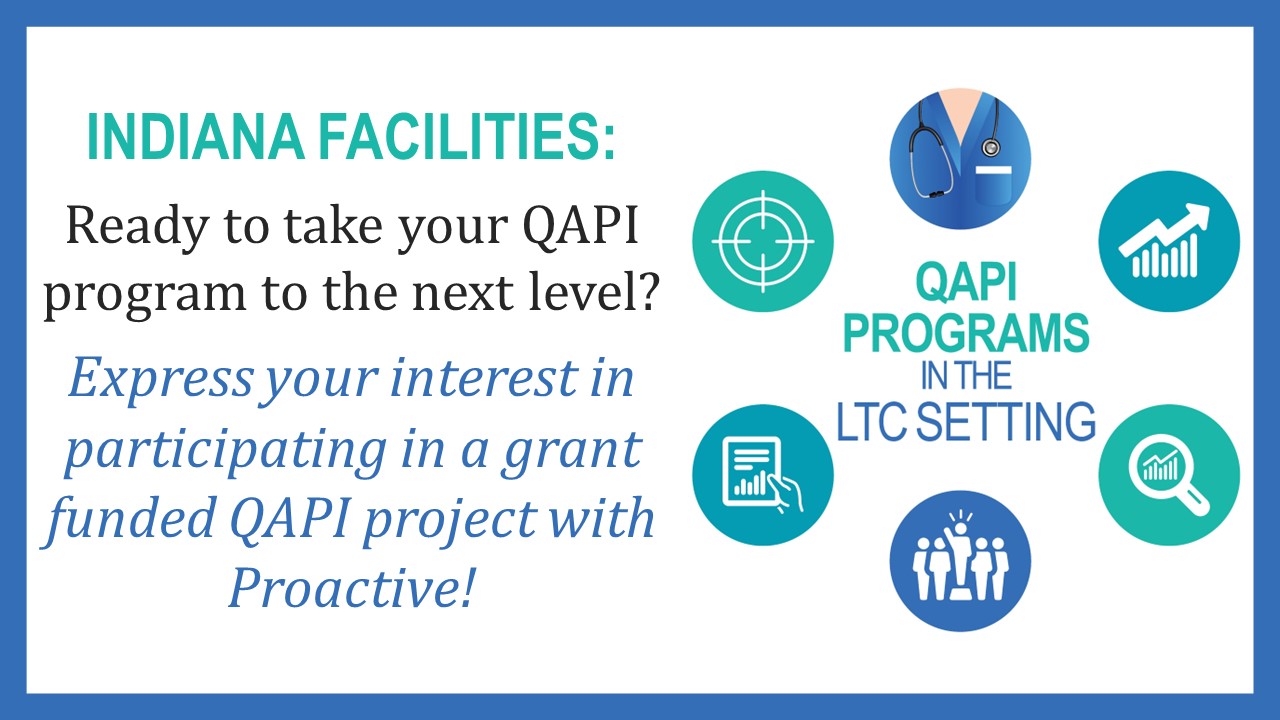 INDIANA FACILITIES:

Ready to take your QAPI program to the next level?

Express your interest in participating in a grant funded QAPI project with Proactive!

QAPI PROGRAMS IN THE LTC SETTING